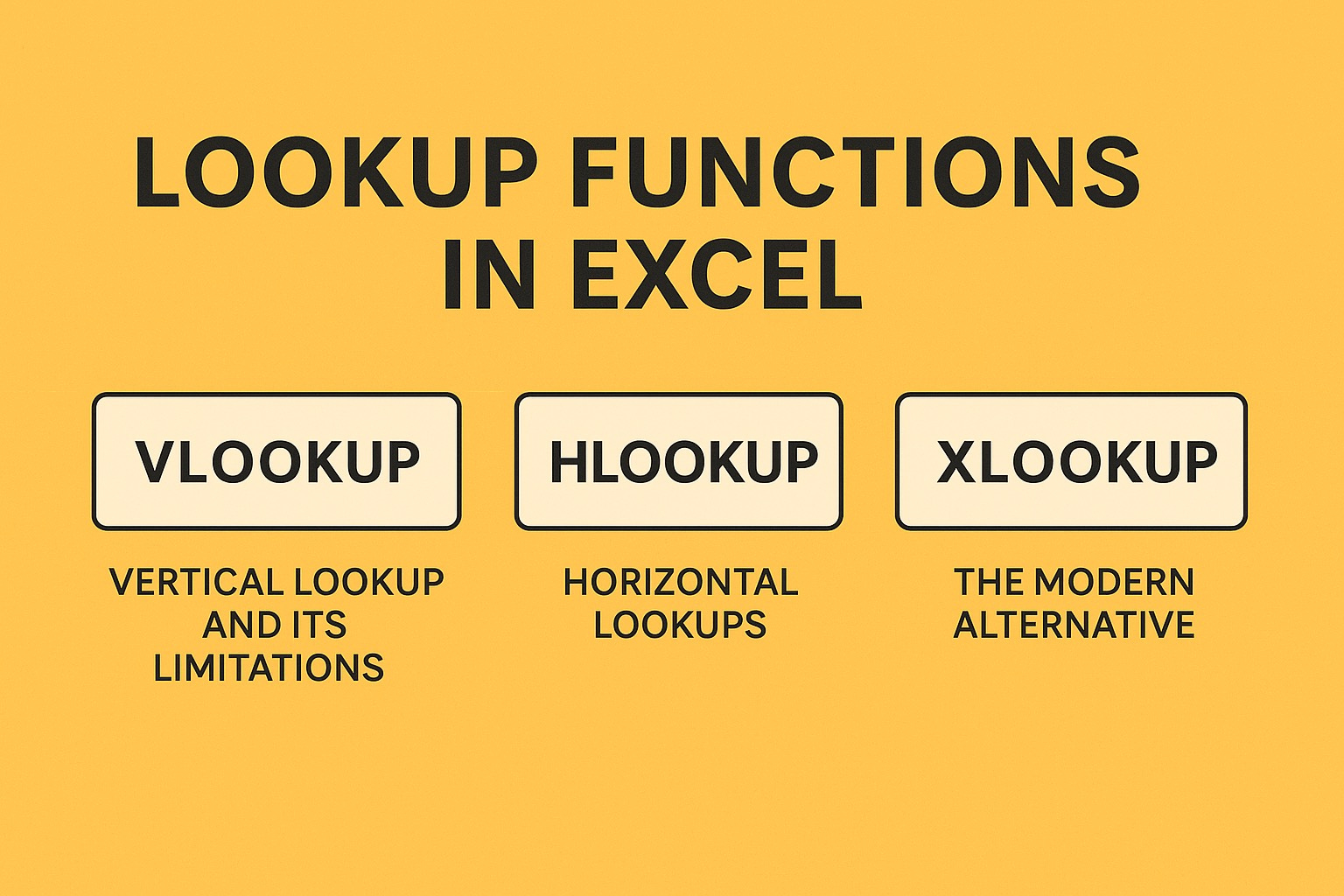 LOOKUP FUNCTIONS IN EXCEL

VLOOKUP

VERTICAL LOOKUP AND ITS LIMITATIONS

HLOOKUP

HORIZONTAL LOOKUPS

XLOOKUP

THE MODERN ALTERNATIVE